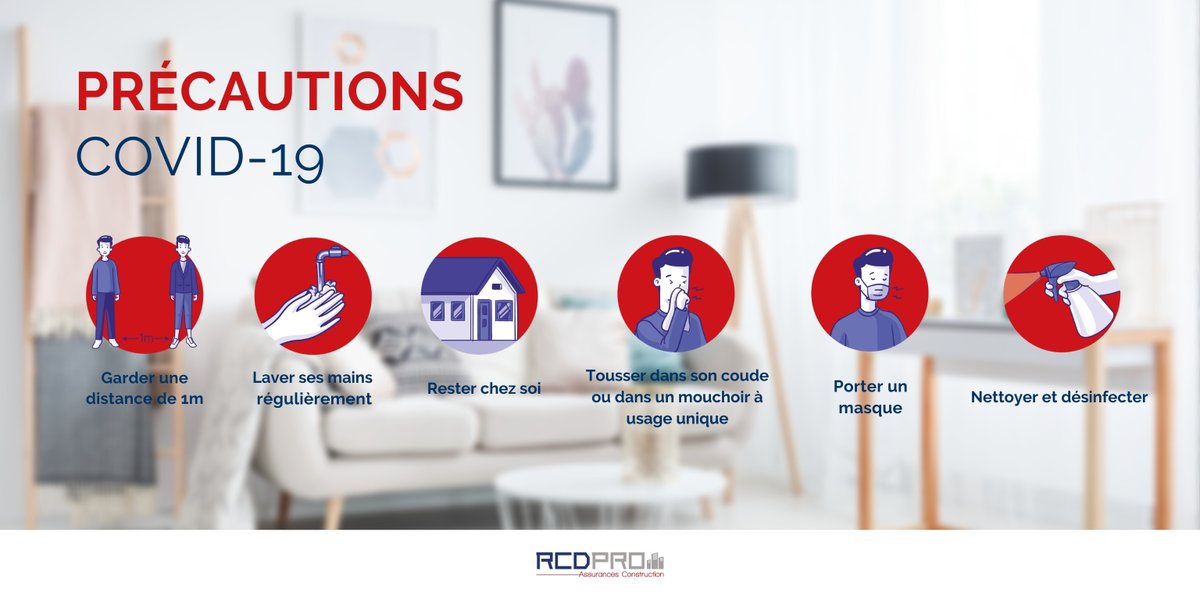 PRÉCAUTIONS
COVID-19

1m

Garder une distance de 1m

Laver ses mains régulièrement

Rester chez soi

Tousser dans son coude ou dans un mouchoir à usage unique

Porter un masque

Nettoyer et désinfecter

RCDPRO
Assurances Construction